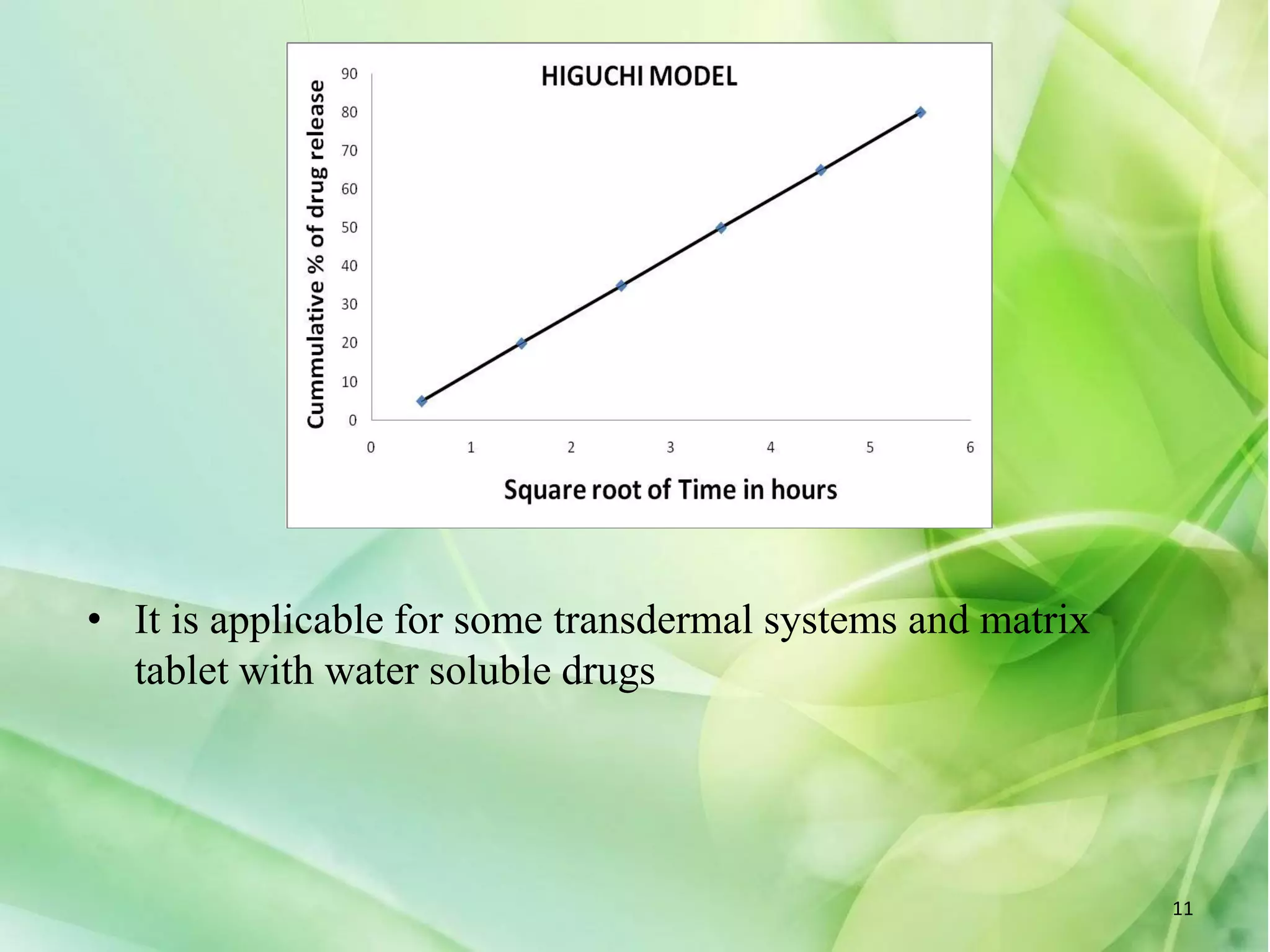 HIGUCHI MODEL

Cummulative % of drug release

90
80
70
60
50
40
30
20
10
0

0 1 2 3 4 5 6

Square root of Time in hours

• It is applicable for some transdermal systems and matrix tablet with water soluble drugs

11